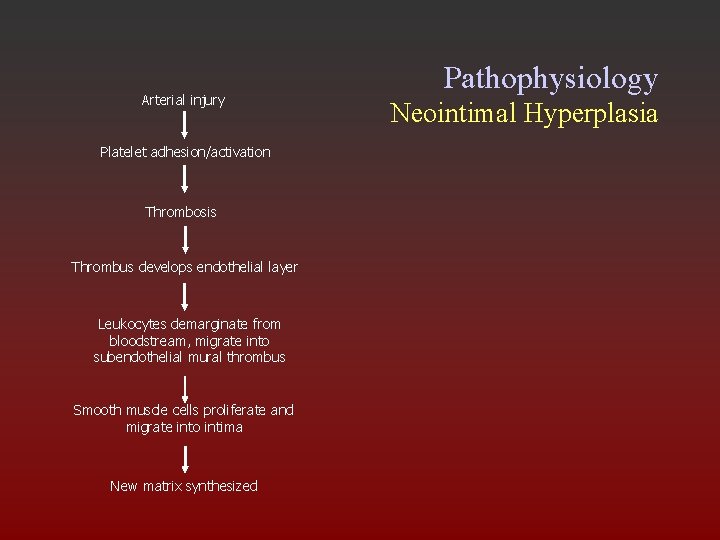 Pathophysiology
Neointimal Hyperplasia

Arterial injury

Platelet adhesion/activation

Thrombosis

Thrombus develops endothelial layer

Leukocytes demarginate from bloodstream, migrate into subendothelial mural thrombus

Smooth muscle cells proliferate and migrate into intima

New matrix synthesized